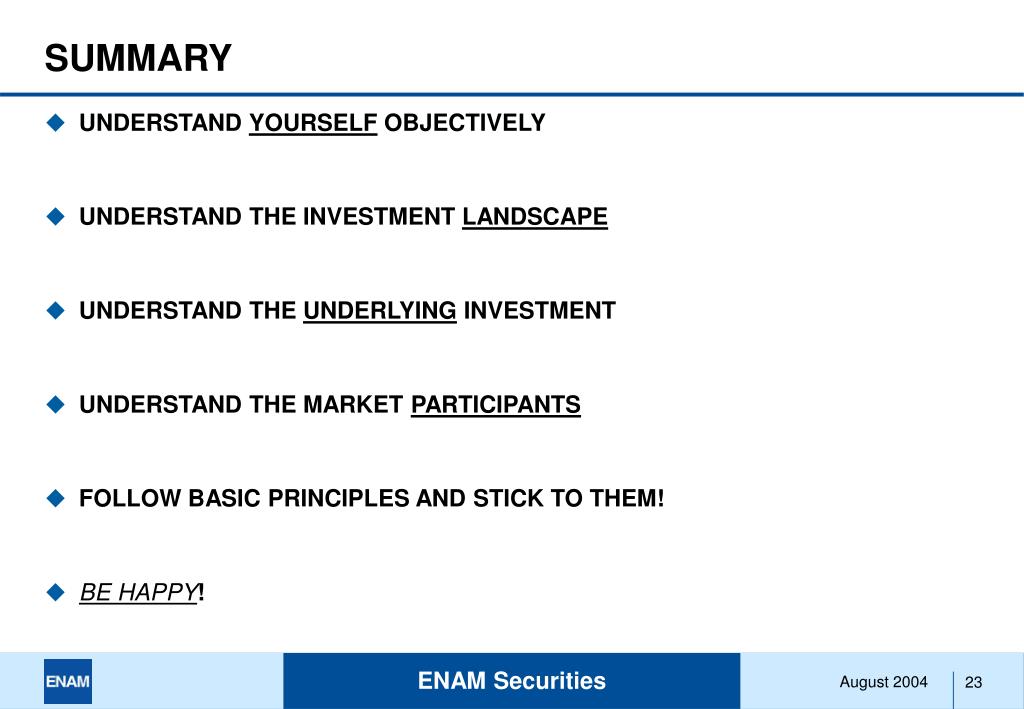 SUMMARY

◆ UNDERSTAND YOURSELF OBJECTIVELY

◆ UNDERSTAND THE INVESTMENT LANDSCAPE

◆ UNDERSTAND THE UNDERLYING INVESTMENT

◆ UNDERSTAND THE MARKET PARTICIPANTS

◆ FOLLOW BASIC PRINCIPLES AND STICK TO THEM!

◆ BE HAPPY!

ENAM

ENAM Securities

August 2004

23